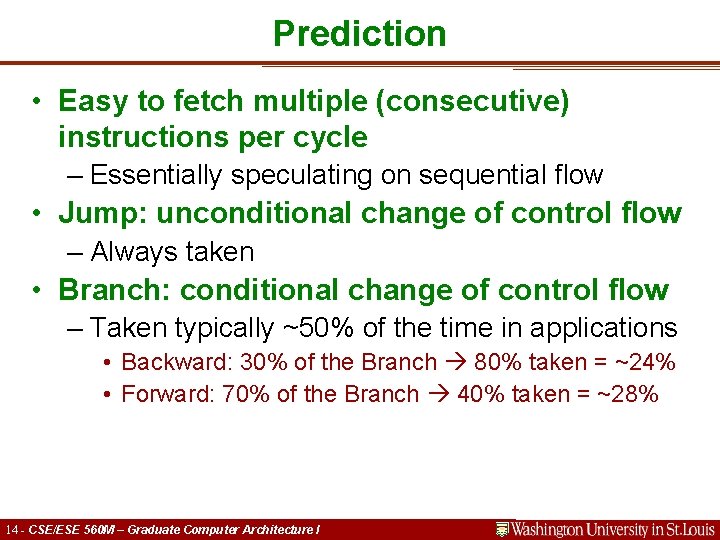 Prediction

• Easy to fetch multiple (consecutive) instructions per cycle
– Essentially speculating on sequential flow
• Jump: unconditional change of control flow
– Always taken
• Branch: conditional change of control flow
– Taken typically ~50% of the time in applications
• Backward: 30% of the Branch → 80% taken = ~24%
• Forward: 70% of the Branch → 40% taken = ~28%

14 - CSE/ESE 560M – Graduate Computer Architecture I
Washington University in St.Louis